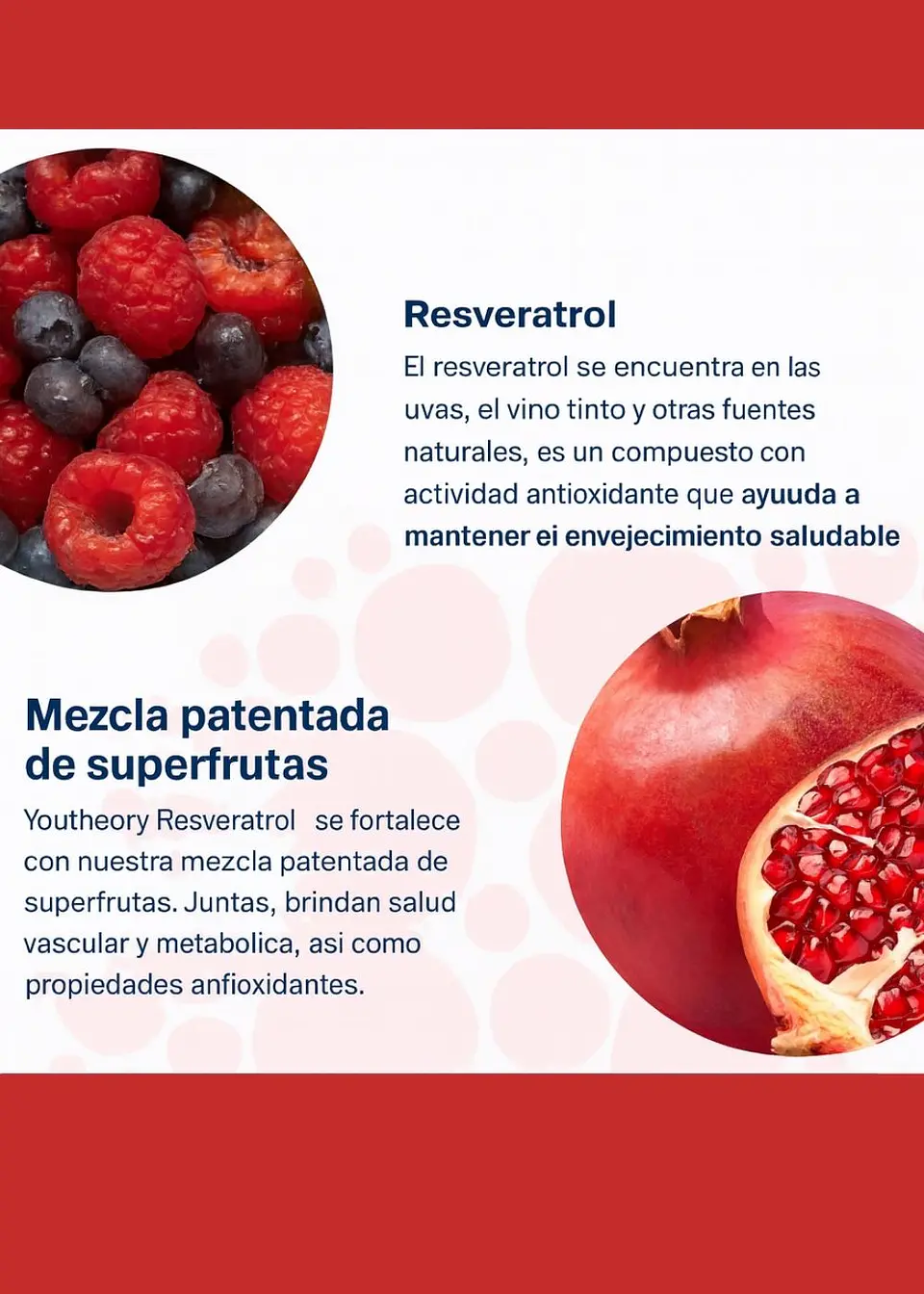 Resveratrol

El resveratrol se encuentra en las uvas, el vino tinto y otras fuentes naturales, es un compuesto con actividad antioxidante que ayuuda a mantener ei envejecimiento saludable

Mezcla patentada de superfrutas

Youtheory Resveratrol se fortalece con nuestra mezcla patentada de superfrutas. Juntas, brindan salud vascular y metabolica, asi como propiedades anfioxidantes.